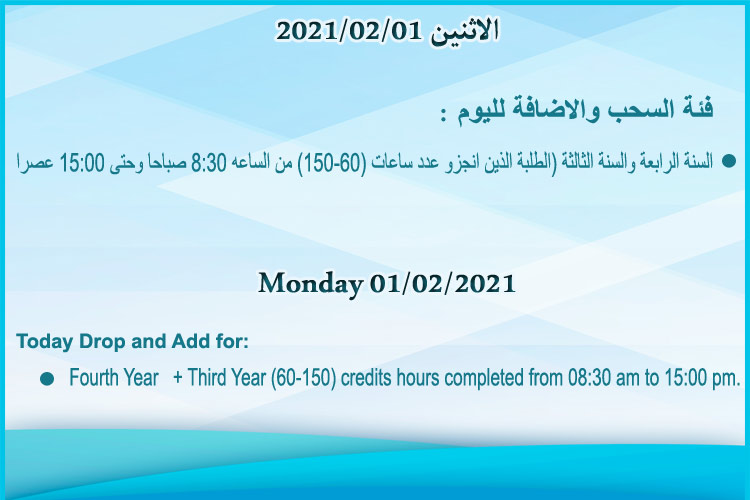 الاثنين 2021/02/01

فئة السحب والاضافة لليوم :

● السنة الرابعة والسنة الثالثة (الطلبة الذين انجزو عدد ساعات (60-150) من الساعه 8:30 صباحا وحتى 15:00 عصرا

Monday 01/02/2021

Today Drop and Add for:

● Fourth Year + Third Year (60-150) credits hours completed from 08:30 am to 15:00 pm.